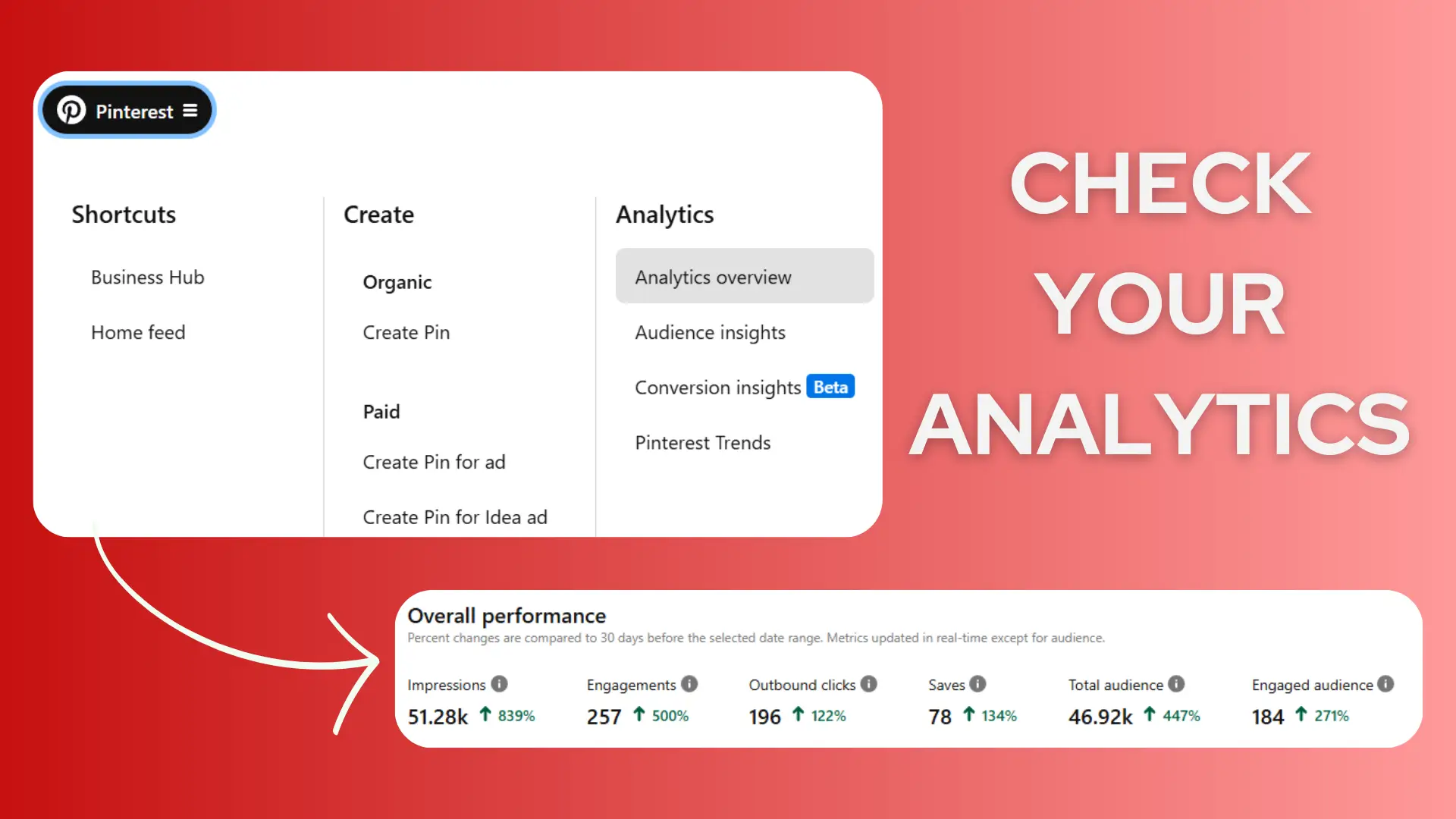 Pinterest

Shortcuts

Business Hub

Home feed

Create

Organic

Create Pin

Paid

Create Pin for ad

Create Pin for Idea ad

Analytics

Analytics overview

Audience insights

Conversion insights Beta

Pinterest Trends

CHECK YOUR ANALYTICS

Overall performance

Percent changes are compared to 30 days before the selected date range. Metrics updated in real-time except for audience.

| Impressions | Engagements | Outbound clicks | Saves | Total audience | Engaged audience |
|---|---|---|---|---|---|
| 51.28k ↑ 839% | 257 ↑ 500% | 196 ↑ 122% | 78 ↑ 134% | 46.92k ↑ 447% | 184 ↑ 271% |